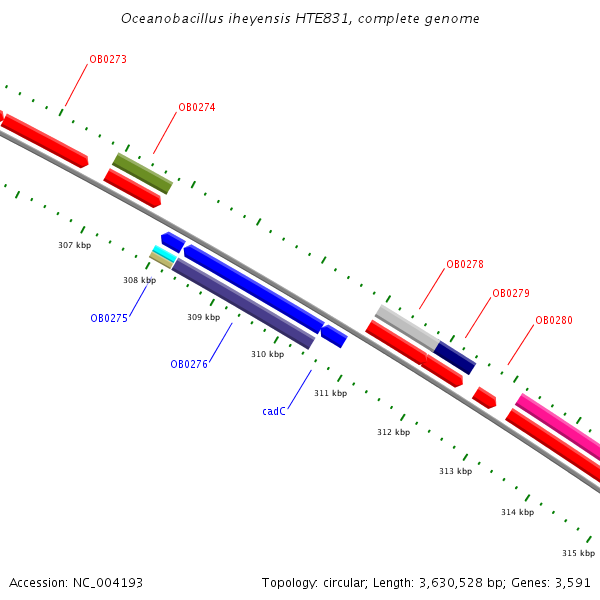 Oceanobacillus iheyensis HTE831, complete genome

OB0273

OB0274

307 kbp

308 kbp

OB0275

309 kbp

OB0276

310 kbp

cadC

311 kbp

OB0278

OB0279

OB0280

312 kbp

313 kbp

314 kbp

315 kbp

Accession: NC_004193

Topology: circular; Length: 3,630,528 bp; Genes: 3,591